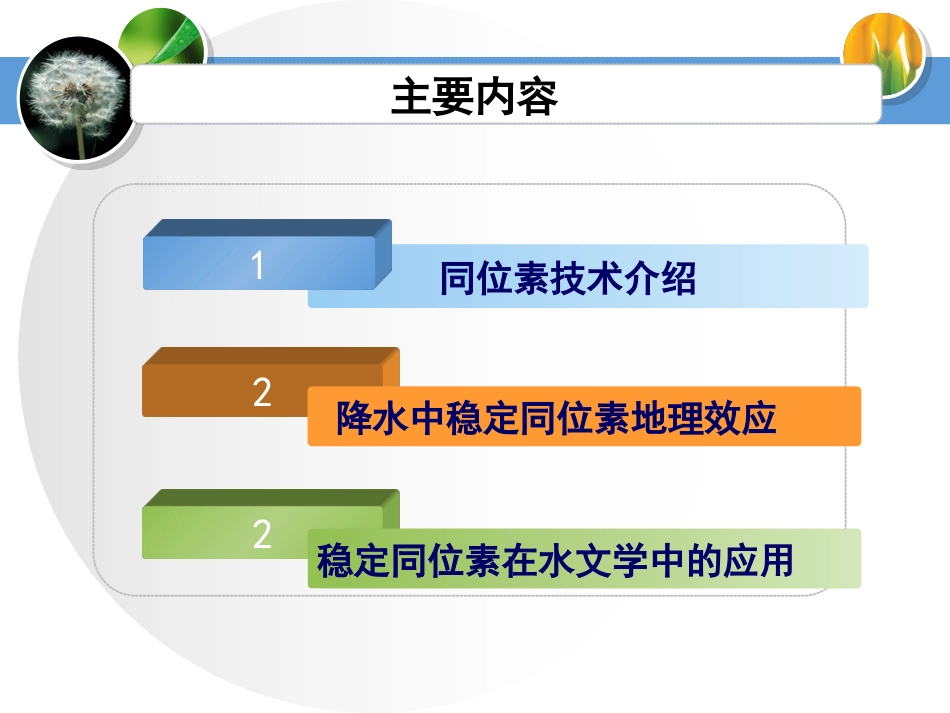 主要内容

1 同位素技术介绍

2 降水中稳定同位素地理效应

2 稳定同位素在水文学中的应用